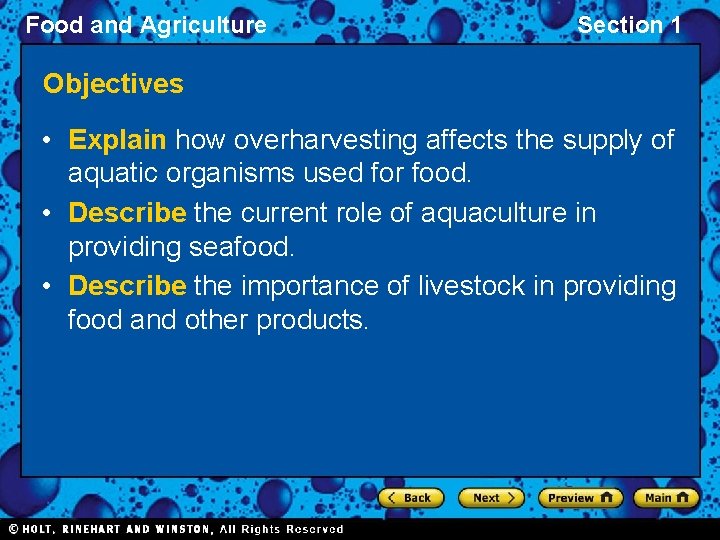 Food and Agriculture

Section 1

Objectives

• Explain how overharvesting affects the supply of aquatic organisms used for food.
• Describe the current role of aquaculture in providing seafood.
• Describe the importance of livestock in providing food and other products.

Back

Next

Preview

Main

© HOLT, RINEHART AND WINSTON, All Rights Reserved